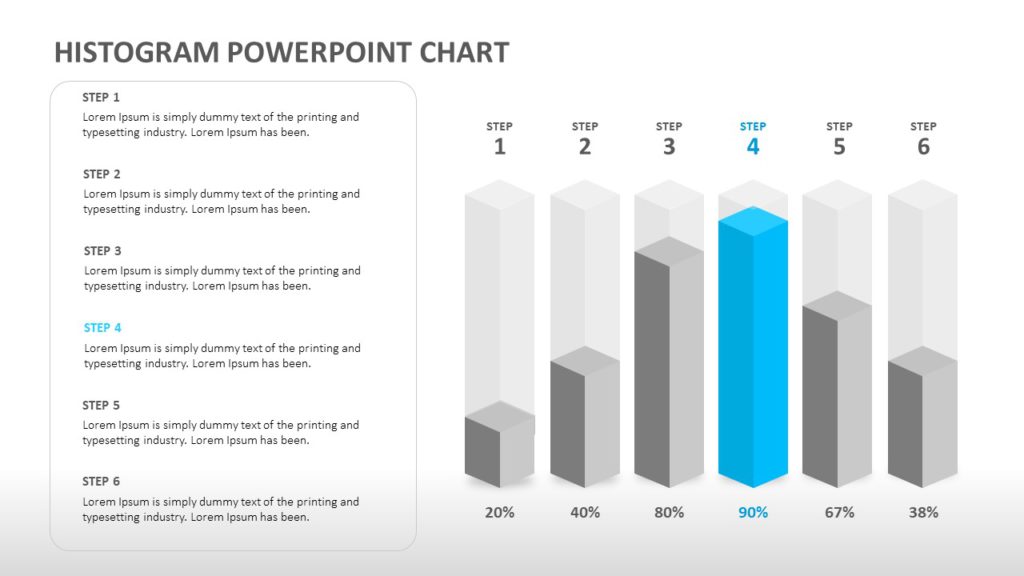 HISTOGRAM POWERPOINT CHART

STEP 1
Lorem Ipsum is simply dummy text of the printing and typesetting industry. Lorem Ipsum has been.

STEP 2
Lorem Ipsum is simply dummy text of the printing and typesetting industry. Lorem Ipsum has been.

STEP 3
Lorem Ipsum is simply dummy text of the printing and typesetting industry. Lorem Ipsum has been.

STEP 4
Lorem Ipsum is simply dummy text of the printing and typesetting industry. Lorem Ipsum has been.

STEP 5
Lorem Ipsum is simply dummy text of the printing and typesetting industry. Lorem Ipsum has been.

STEP 6
Lorem Ipsum is simply dummy text of the printing and typesetting industry. Lorem Ipsum has been.

STEP 1
STEP 2
STEP 3
STEP 4
STEP 5
STEP 6

20%
40%
80%
90%
67%
38%